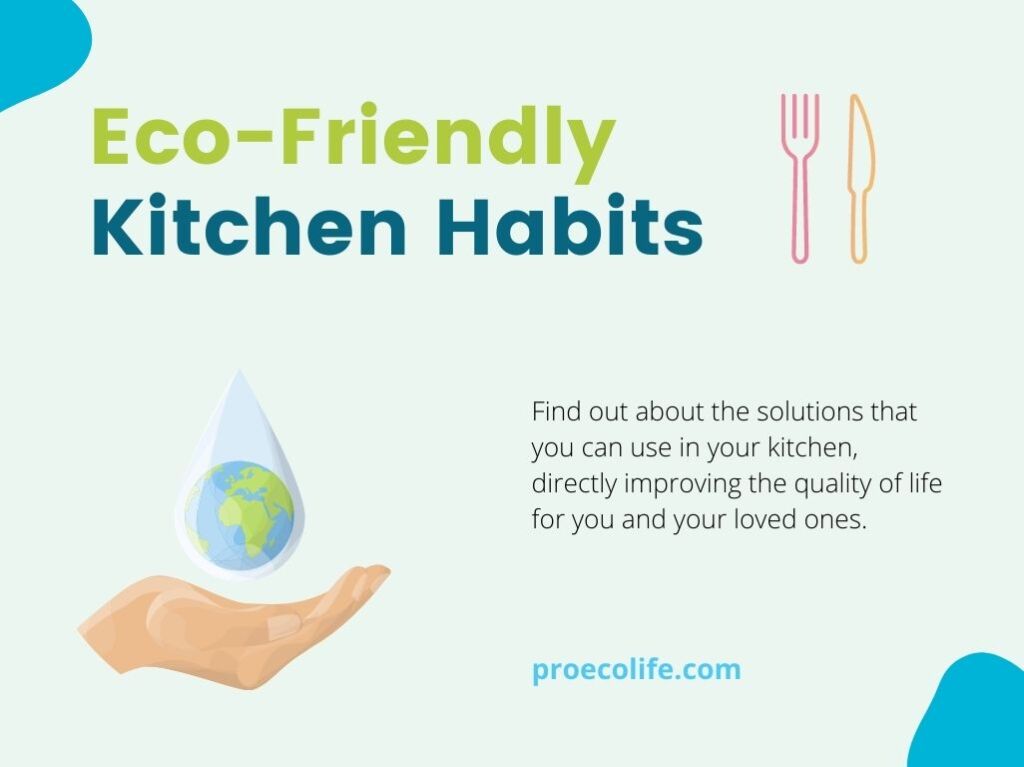 Eco-Friendly
Kitchen Habits

Find out about the solutions that you can use in your kitchen, directly improving the quality of life for you and your loved ones.

proecolife.com